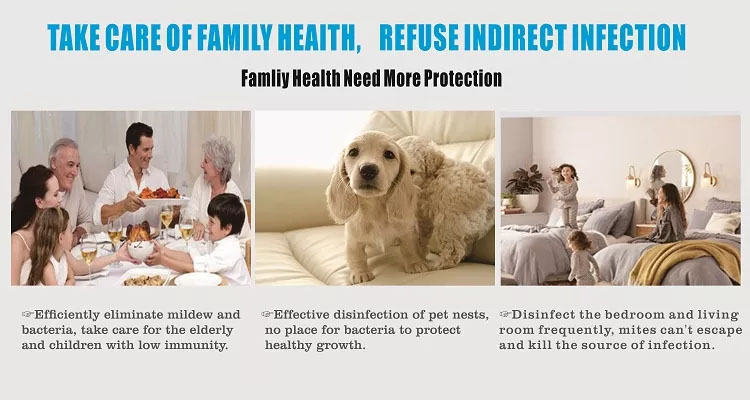 TAKE CARE OF FAMILY HEAITH, REFUSE INDIRECT INFECTION

Famliy Health Need More Protection

☞Efficiently eliminate mildew and bacteria, take care for the elderly and children with low immunity.

☞Effective disinfection of pet nests, no place for bacteria to protect healthy growth.

☞Disinfect the bedroom and living room frequently, mites can't escape and kill the source of infection.